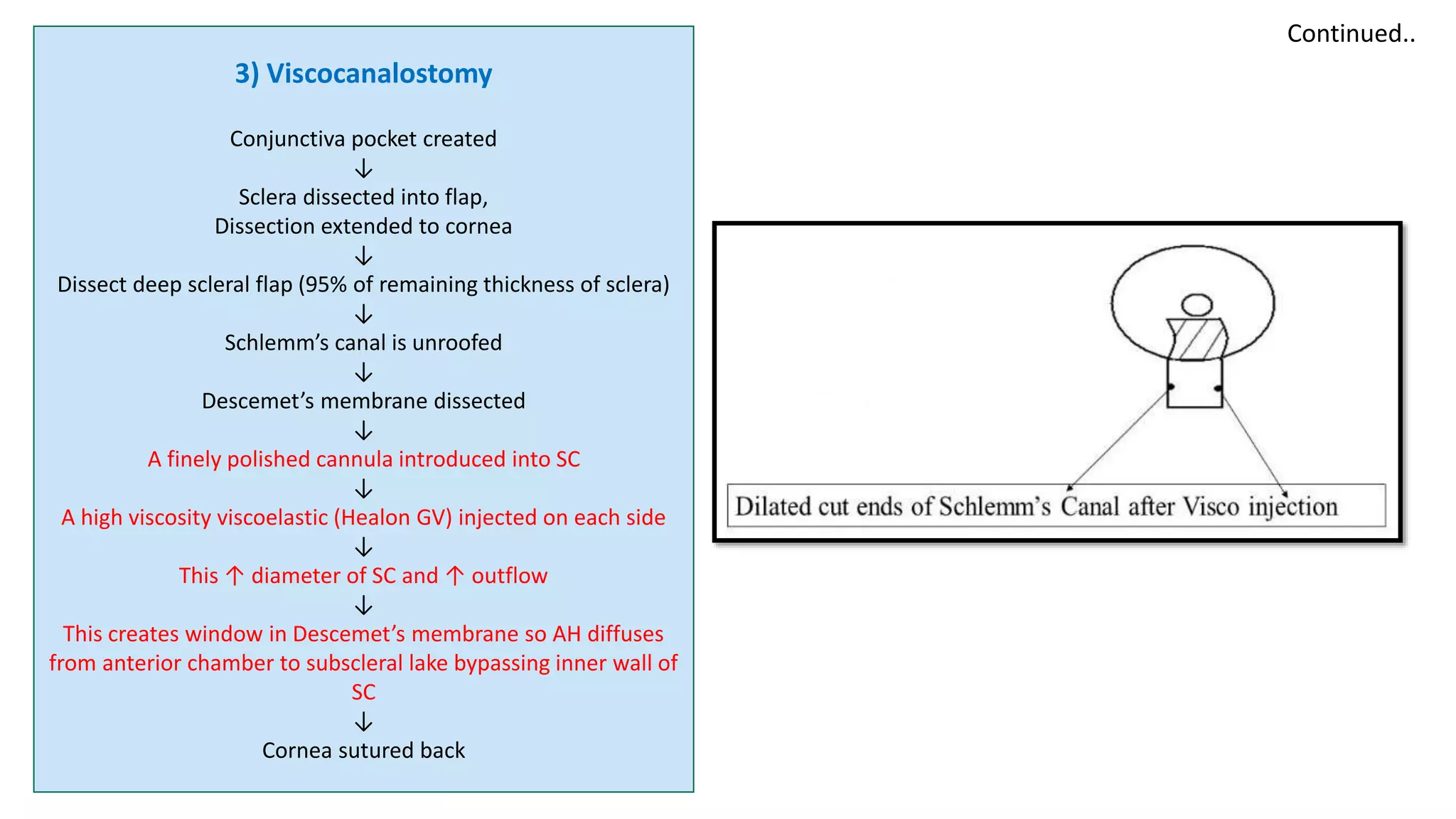 Continued..

3) Viscocanalostomy

Conjunctiva pocket created
↓
Sclera dissected into flap,
Dissection extended to cornea
↓
Dissect deep scleral flap (95% of remaining thickness of sclera)
↓
Schlemm's canal is unroofed
↓
Descemet's membrane dissected
↓
A finely polished cannula introduced into SC
↓
A high viscosity viscoelastic (Healon GV) injected on each side
↓
This ↑ diameter of SC and ↑ outflow
↓
This creates window in Descemet's membrane so AH diffuses from anterior chamber to subscleral lake bypassing inner wall of SC
↓
Cornea sutured back

Dilated cut ends of Schlemm's Canal after Visco injection